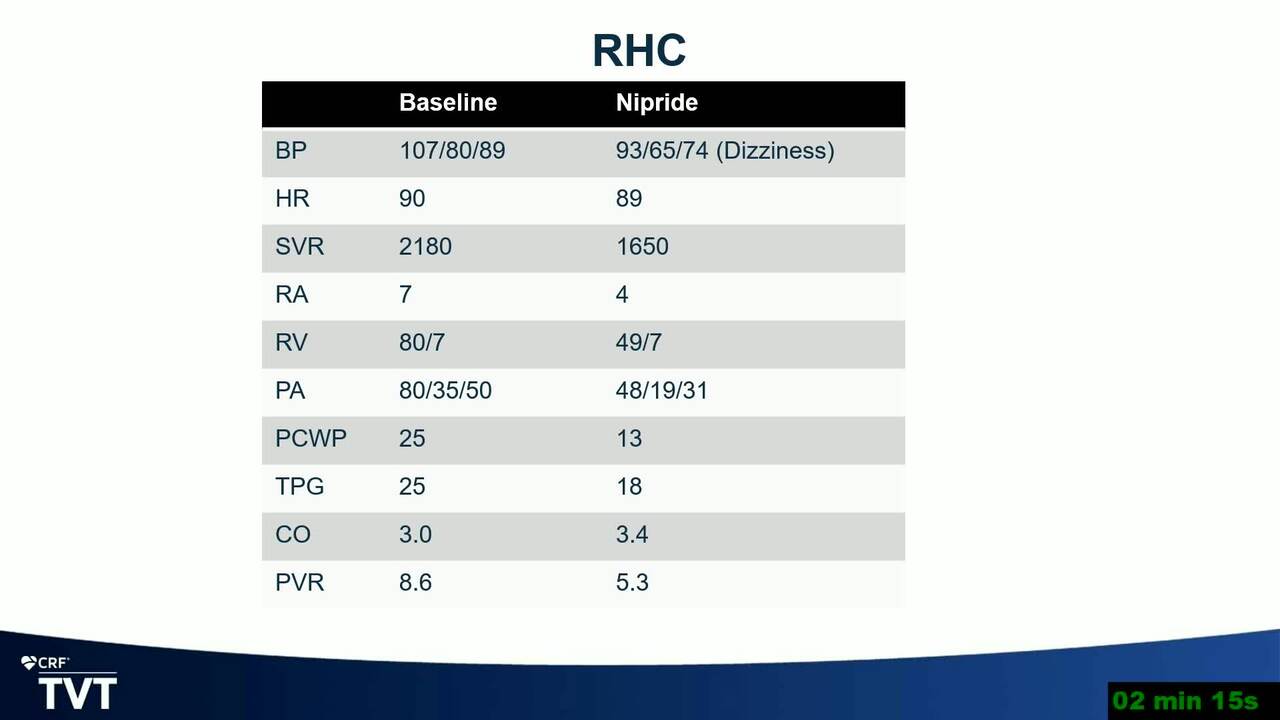 RHC

| | Baseline | Nipride |
|---|---|---|
| BP | 107/80/89 | 93/65/74 (Dizziness) |
| HR | 90 | 89 |
| SVR | 2180 | 1650 |
| RA | 7 | 4 |
| RV | 80/7 | 49/7 |
| PA | 80/35/50 | 48/19/31 |
| PCWP | 25 | 13 |
| TPG | 25 | 18 |
| CO | 3.0 | 3.4 |
| PVR | 8.6 | 5.3 |

CRF
TVT

02 min 15s